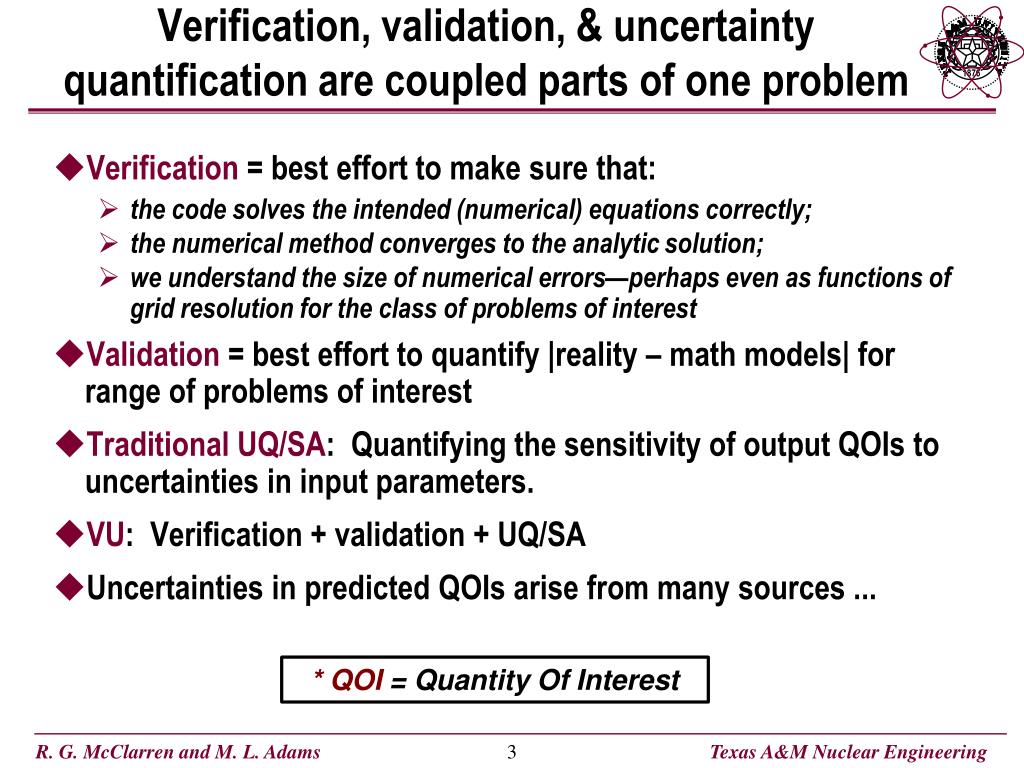 Verification, validation, & uncertainty quantification are coupled parts of one problem

1876

◆Verification = best effort to make sure that:
➢ the code solves the intended (numerical) equations correctly;
➢ the numerical method converges to the analytic solution;
➢ we understand the size of numerical errors—perhaps even as functions of grid resolution for the class of problems of interest

◆Validation = best effort to quantify |reality – math models| for range of problems of interest

◆Traditional UQ/SA: Quantifying the sensitivity of output QOIs to uncertainties in input parameters.

◆VU: Verification + validation + UQ/SA

◆Uncertainties in predicted QOIs arise from many sources ...

* QOI = Quantity Of Interest

R. G. McClarren and M. L. Adams 3 Texas A&M Nuclear Engineering